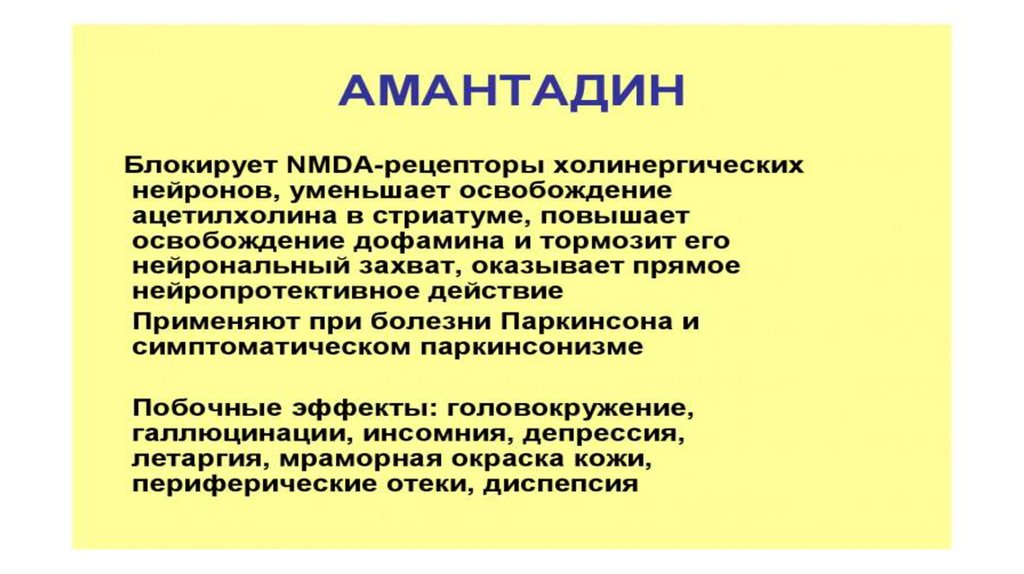 АМАНТАДИН

Блокирует NMDA-рецепторы холинергических нейронов, уменьшает освобождение ацетилхолина в стриатуме, повышает освобождение дофамина и тормозит его нейрональный захват, оказывает прямое нейропротективное действие

Применяют при болезни Паркинсона и симптоматическом паркинсонизме

Побочные эффекты: головокружение, галлюцинации, инсомния, депрессия, летаргия, мраморная окраска кожи, периферические отеки, диспепсия